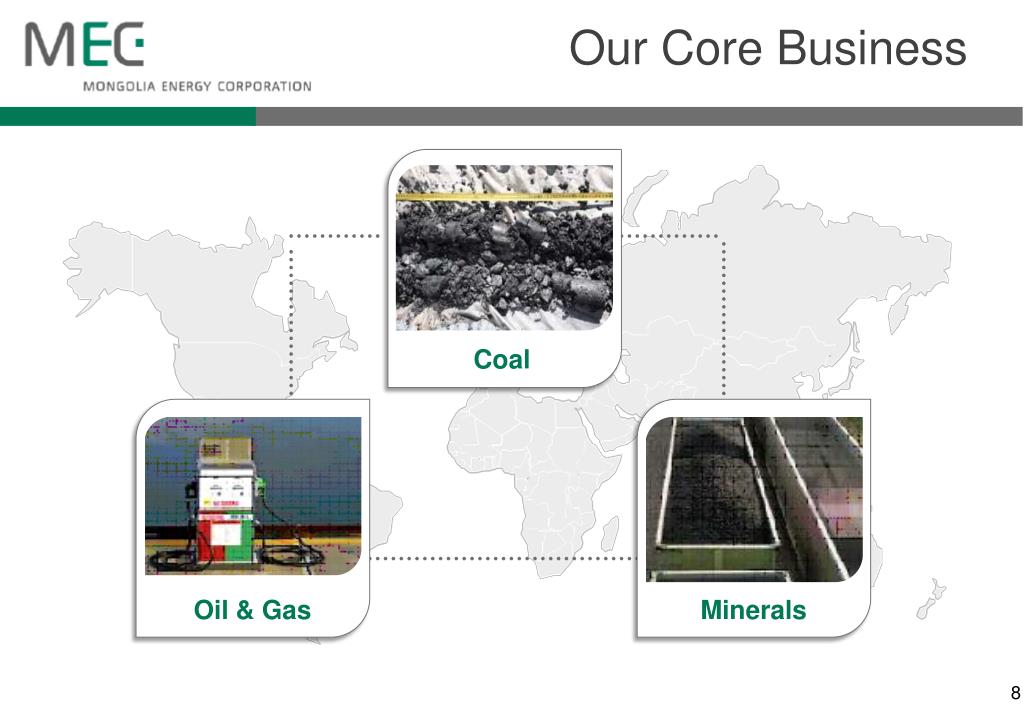 MEC
MONGOLIA ENERGY CORPORATION

Our Core Business

Coal

Oil & Gas

Minerals

8